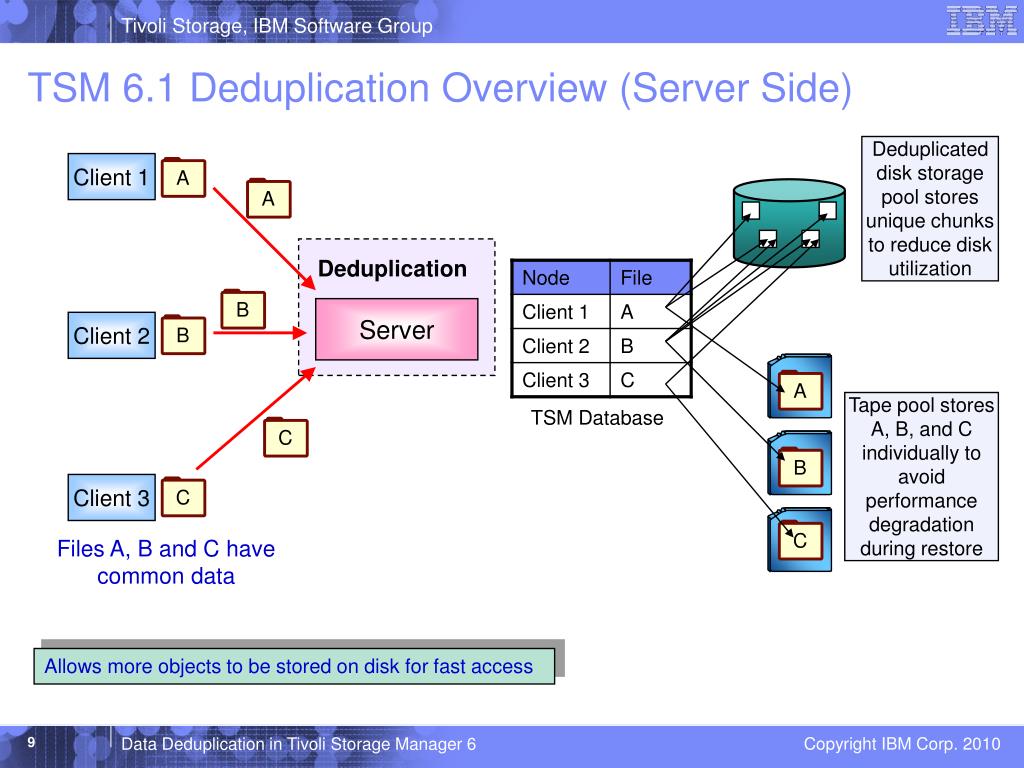 Tivoli Storage, IBM Software Group

IBM

TSM 6.1 Deduplication Overview (Server Side)

Client 1 A

A

Client 2 B

B

Client 3 C

C

Files A, B and C have common data

Deduplication

Server

| Node | File |
|---|---|
| Client 1 | A |
| Client 2 | B |
| Client 3 | C |

TSM Database

Deduplicated disk storage pool stores unique chunks to reduce disk utilization

A

B

C

Tape pool stores A, B, and C individually to avoid performance degradation during restore

Allows more objects to be stored on disk for fast access

9

Data Deduplication in Tivoli Storage Manager 6

Copyright IBM Corp. 2010